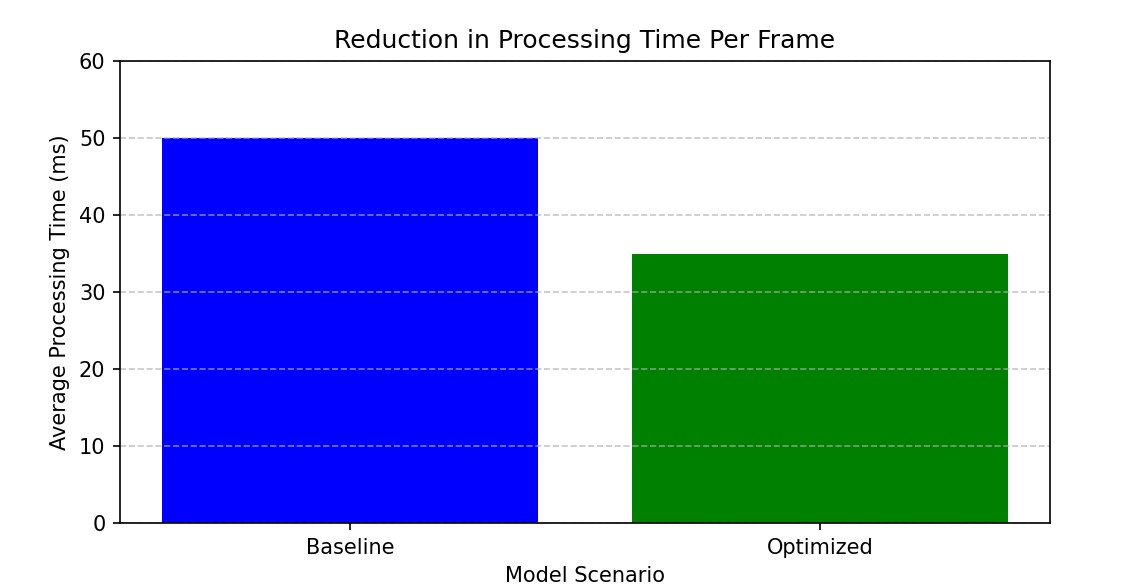 Reduction in Processing Time Per Frame

Average Processing Time (ms)

60
50
40
30
20
10
0

Baseline
Optimized

Model Scenario